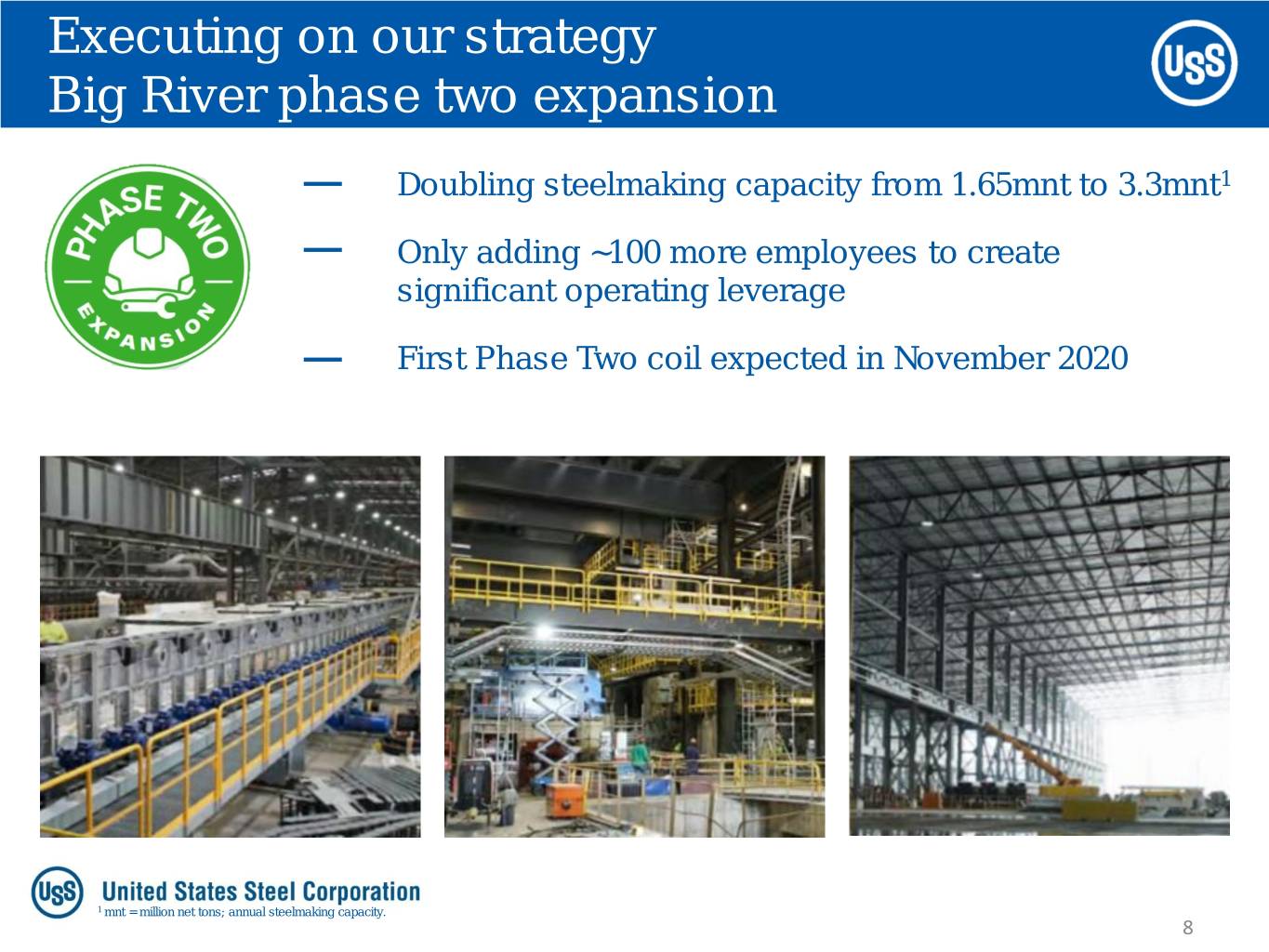 Executing on our strategy
Big River phase two expansion

USS

PHASE TWO
EXPANSION

— Doubling steelmaking capacity from 1.65mnt to 3.3mnt$^1$

— Only adding ~100 more employees to create significant operating leverage

— First Phase Two coil expected in November 2020

USS United States Steel Corporation

$^1$ mnt = million net tons; annual steelmaking capacity.

8